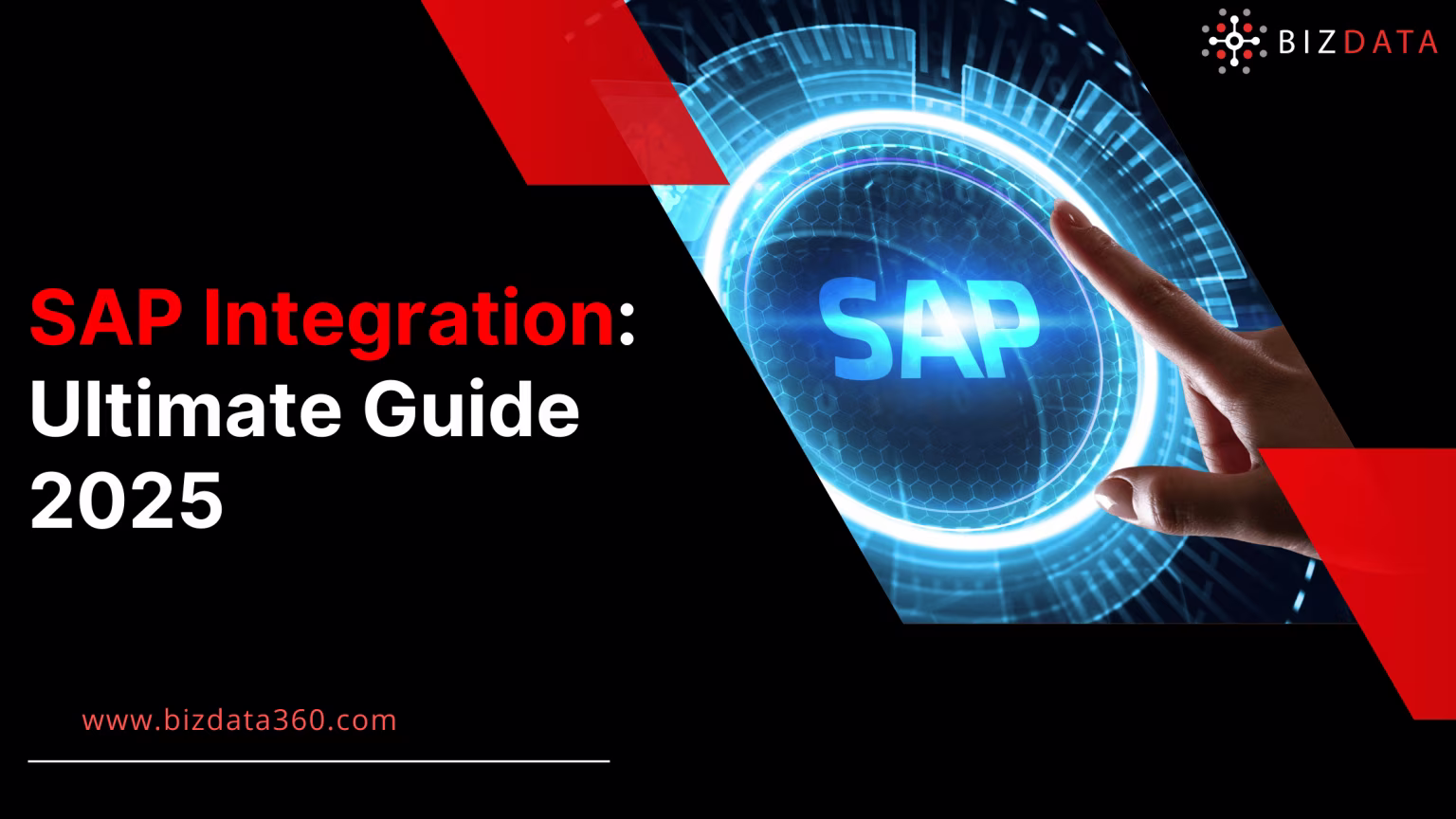 BIZDATA

SAP Integration: Ultimate Guide 2025

SAP

www.bizdata360.com